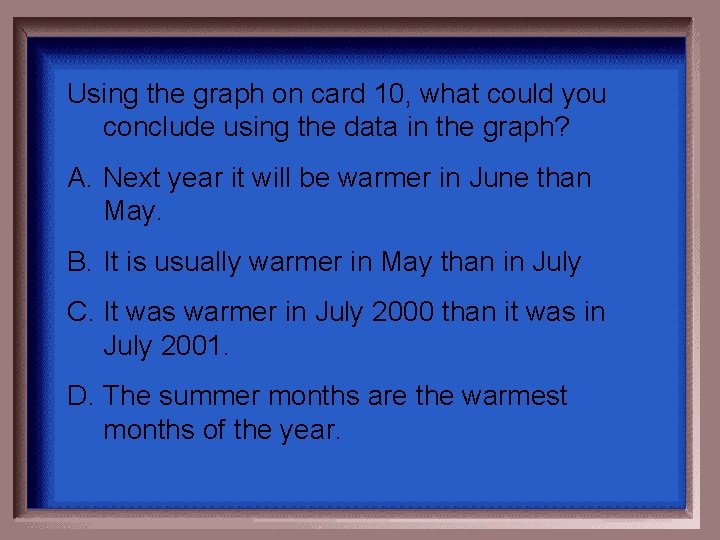 Using the graph on card 10, what could you conclude using the data in the graph?

A. Next year it will be warmer in June than May.

B. It is usually warmer in May than in July

C. It was warmer in July 2000 than it was in July 2001.

D. The summer months are the warmest months of the year.